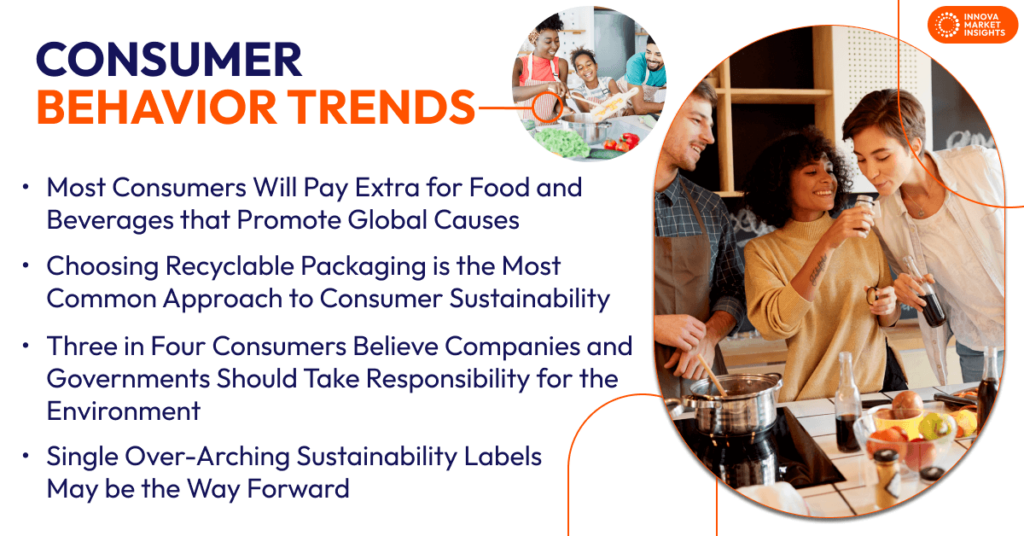 INNOVA MARKET INSIGHTS

CONSUMER BEHAVIOR TRENDS

• Most Consumers Will Pay Extra for Food and Beverages that Promote Global Causes

• Choosing Recyclable Packaging is the Most Common Approach to Consumer Sustainability

• Three in Four Consumers Believe Companies and Governments Should Take Responsibility for the Environment

• Single Over-Arching Sustainability Labels May be the Way Forward